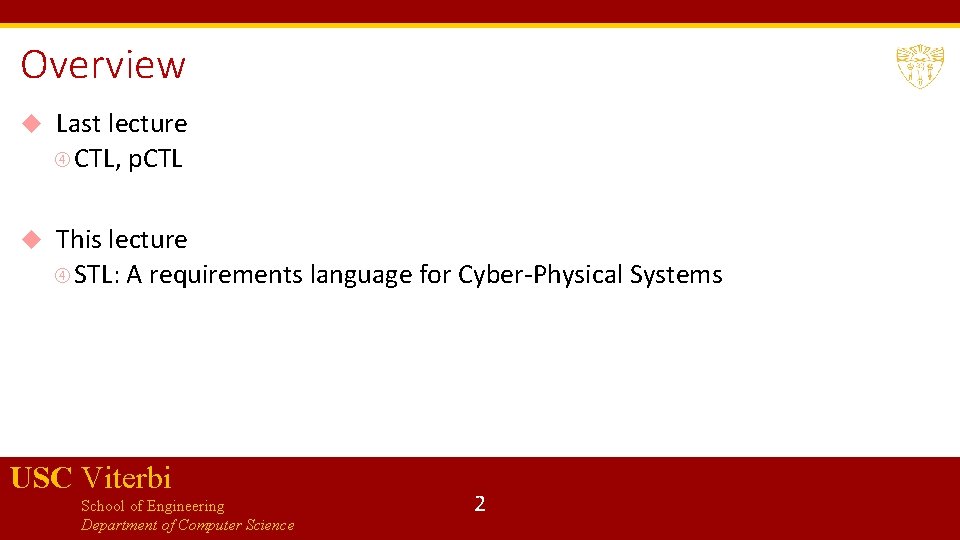 Overview

Last lecture

CTL, pCTL

This lecture

STL: A requirements language for Cyber-Physical Systems

USC Viterbi
School of Engineering
Department of Computer Science

2